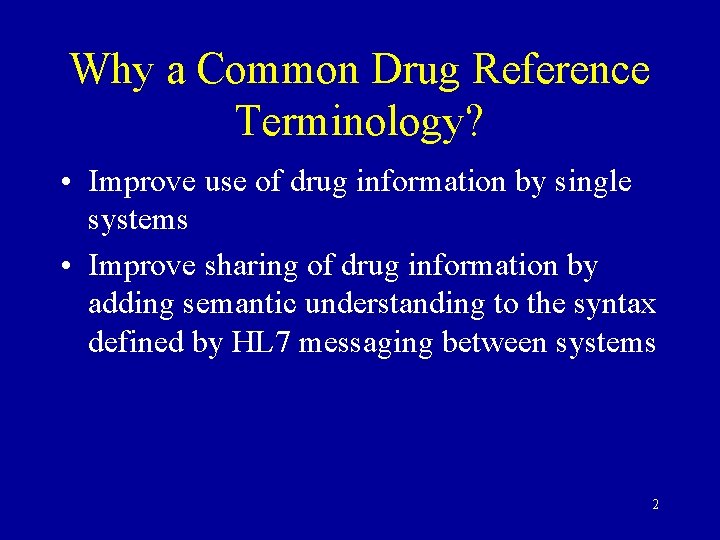 Why a Common Drug Reference Terminology?

• Improve use of drug information by single systems

• Improve sharing of drug information by adding semantic understanding to the syntax defined by HL7 messaging between systems

2